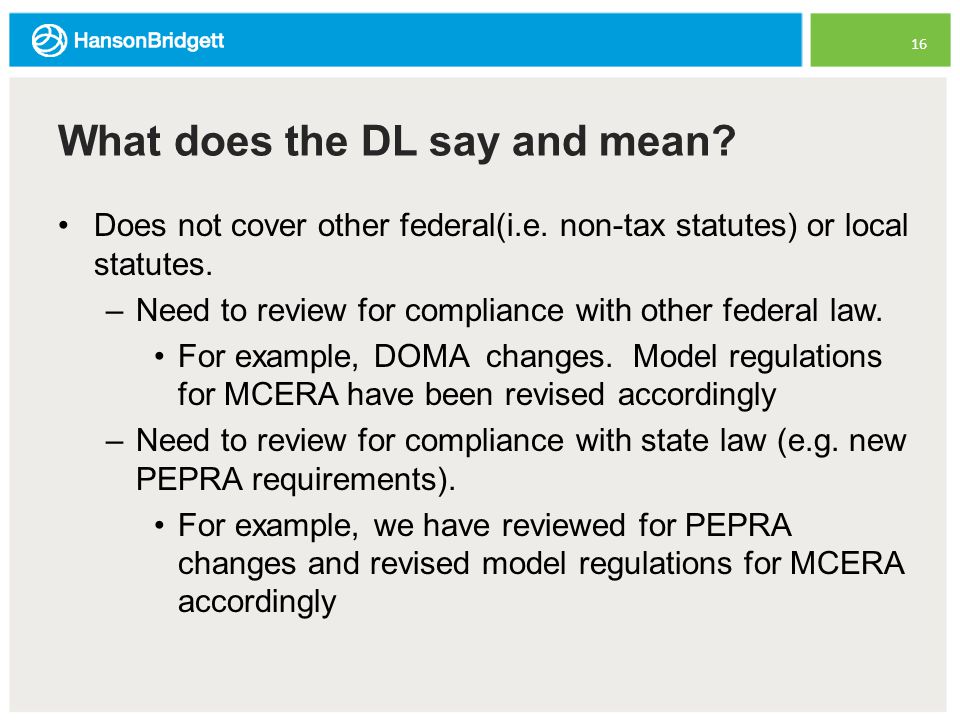 HansonBridgett

16

What does the DL say and mean?

• Does not cover other federal(i.e. non-tax statutes) or local statutes.

– Need to review for compliance with other federal law.

• For example, DOMA changes. Model regulations for MCERA have been revised accordingly

– Need to review for compliance with state law (e.g. new PEPRA requirements).

• For example, we have reviewed for PEPRA changes and revised model regulations for MCERA accordingly